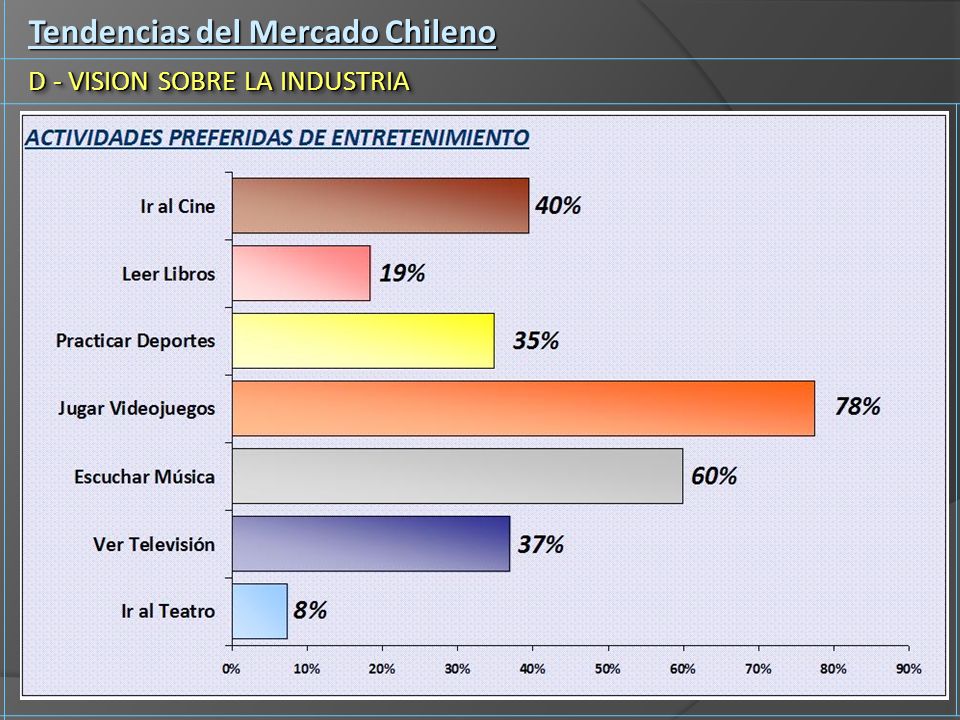 Tendencias del Mercado Chileno

D - VISION SOBRE LA INDUSTRIA

ACTIVIDADES PREFERIDAS DE ENTRETENIMIENTO

Ir al Cine 40%

Leer Libros 19%

Practicar Deportes 35%

Jugar Videojuegos 78%

Escuchar Música 60%

Ver Televisión 37%

Ir al Teatro 8%

0% 10% 20% 30% 40% 50% 60% 70% 80% 90%